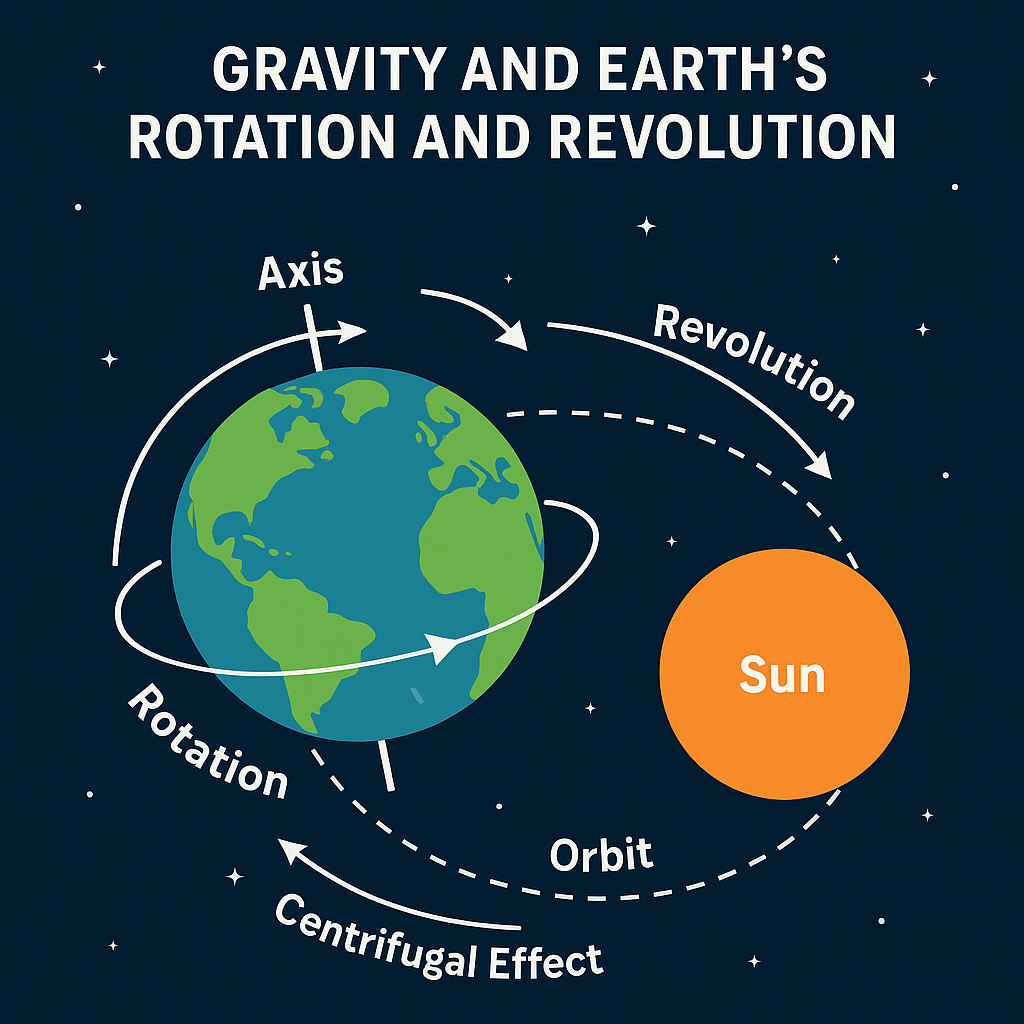 GRAVITY AND EARTH'S ROTATION AND REVOLUTION

Axis

Revolution

Sun

Rotation

Orbit

Centrifugal Effect